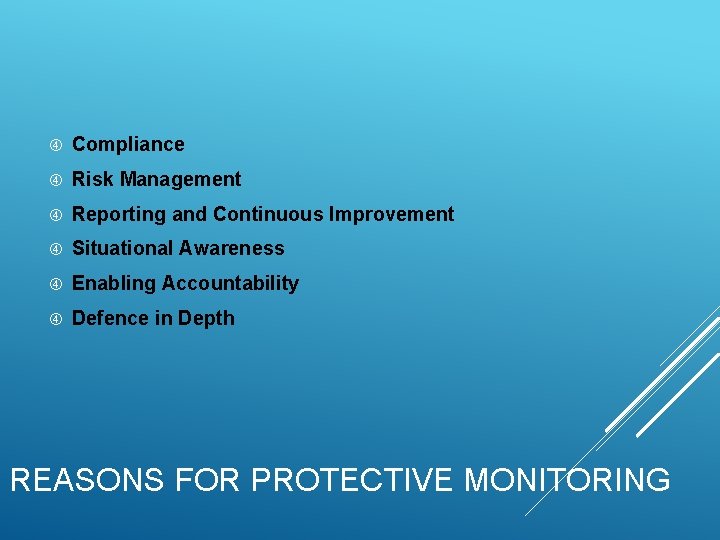 ④ Compliance
④ Risk Management
④ Reporting and Continuous Improvement
④ Situational Awareness
④ Enabling Accountability
④ Defence in Depth

REASONS FOR PROTECTIVE MONITORING